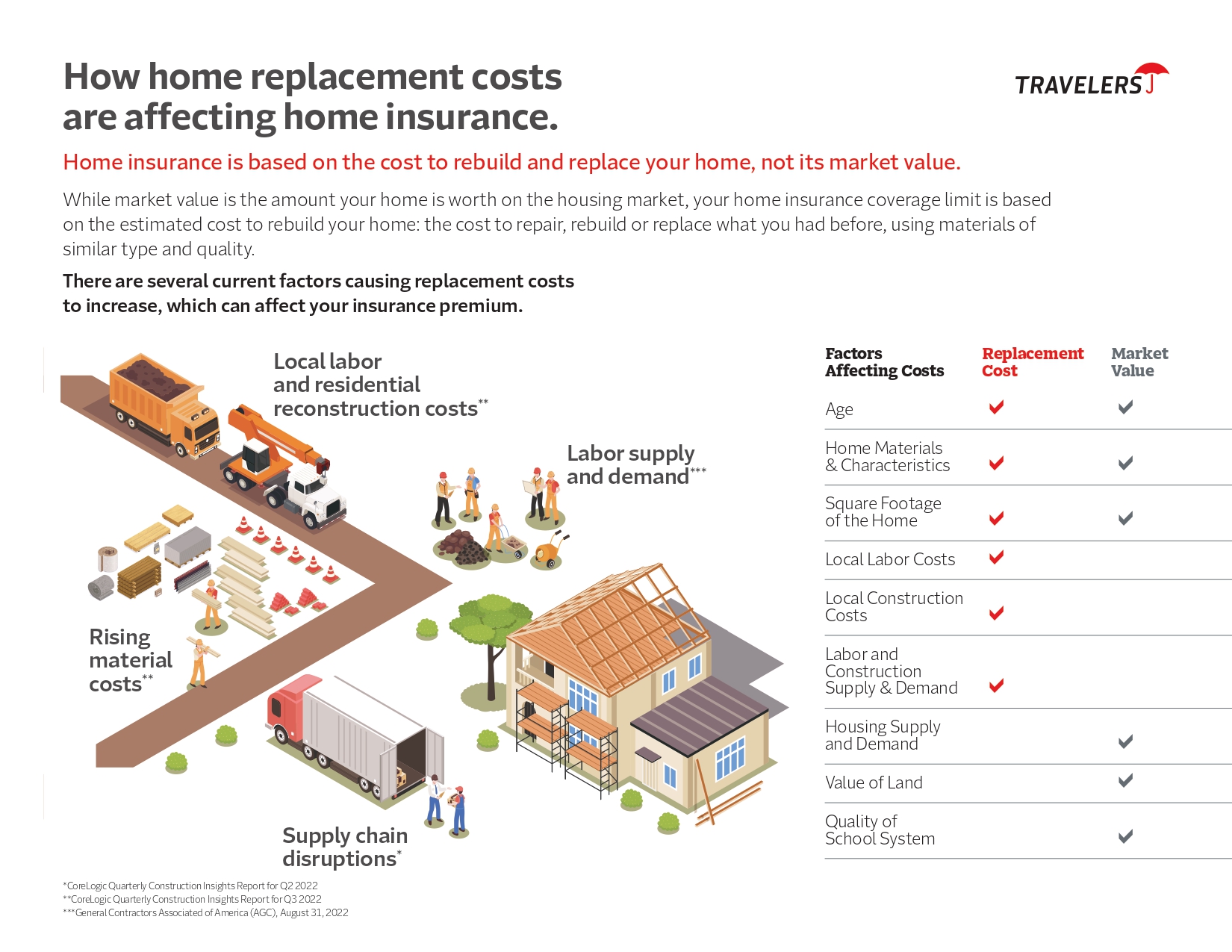 How home replacement costs are affecting home insurance.

TRAVELERS

Home insurance is based on the cost to rebuild and replace your home, not its market value.

While market value is the amount your home is worth on the housing market, your home insurance coverage limit is based on the estimated cost to rebuild your home: the cost to repair, rebuild or replace what you had before, using materials of similar type and quality.

There are several current factors causing replacement costs to increase, which can affect your insurance premium.

Local labor and residential reconstruction costs**

Labor supply and demand***

Rising material costs**

Supply chain disruptions*

| Factors Affecting Costs | Replacement Cost | Market Value |
|---|---|---|
| Age | ✓ | ✓ |
| Home Materials & Characteristics | ✓ | ✓ |
| Square Footage of the Home | ✓ | ✓ |
| Local Labor Costs | ✓ | |
| Local Construction Costs | ✓ | |
| Labor and Construction Supply & Demand | ✓ | |
| Housing Supply and Demand | | ✓ |
| Value of Land | | ✓ |
| Quality of School System | | ✓ |

*CoreLogic Quarterly Construction Insights Report for Q2 2022
**CoreLogic Quarterly Construction Insights Report for Q3 2022
***General Contractors Associated of America (AGC), August 31, 2022